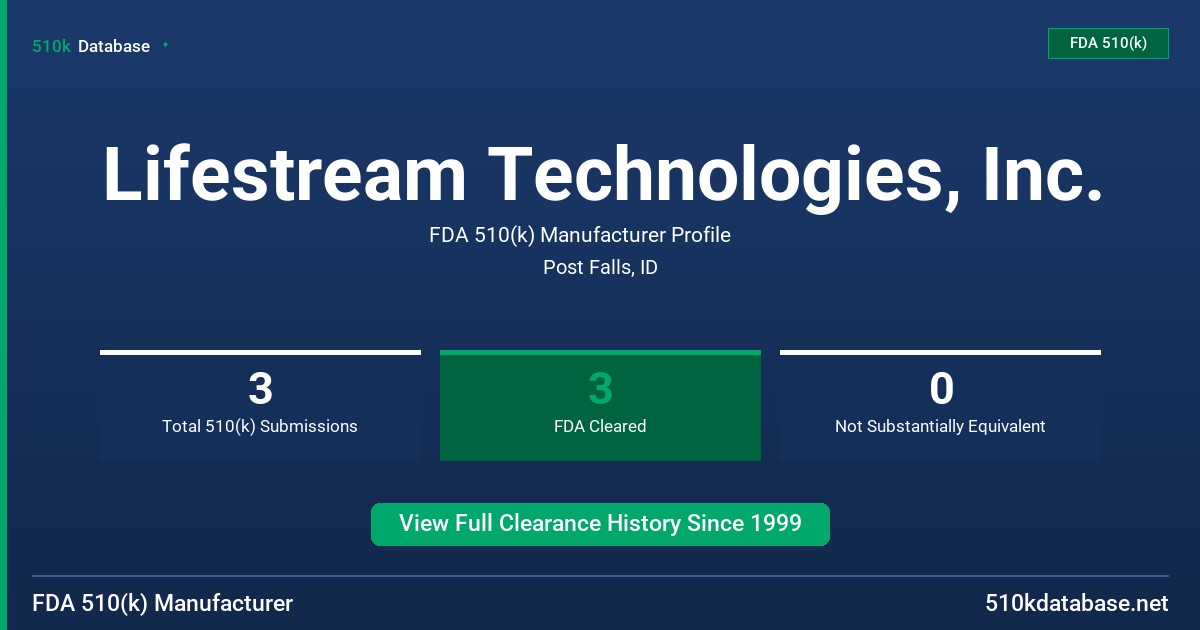 510k Database

FDA 510(k)

Lifestream Technologies, Inc.

FDA 510(k) Manufacturer Profile

Post Falls, ID

3
Total 510(k) Submissions

3
FDA Cleared

0
Not Substantially Equivalent

View Full Clearance History Since 1999

FDA 510(k) Manufacturer

510kdatabase.net